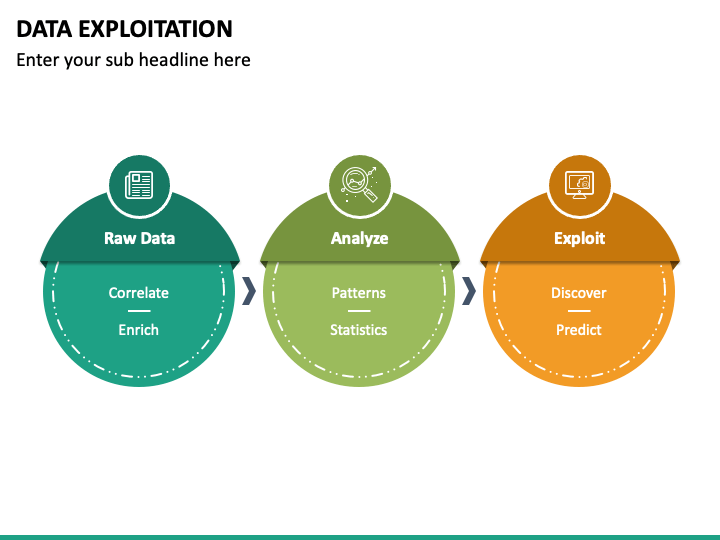 DATA EXPLOITATION
Enter your sub headline here

Raw Data
Correlate
Enrich

Analyze
Patterns
Statistics

Exploit
Discover
Predict